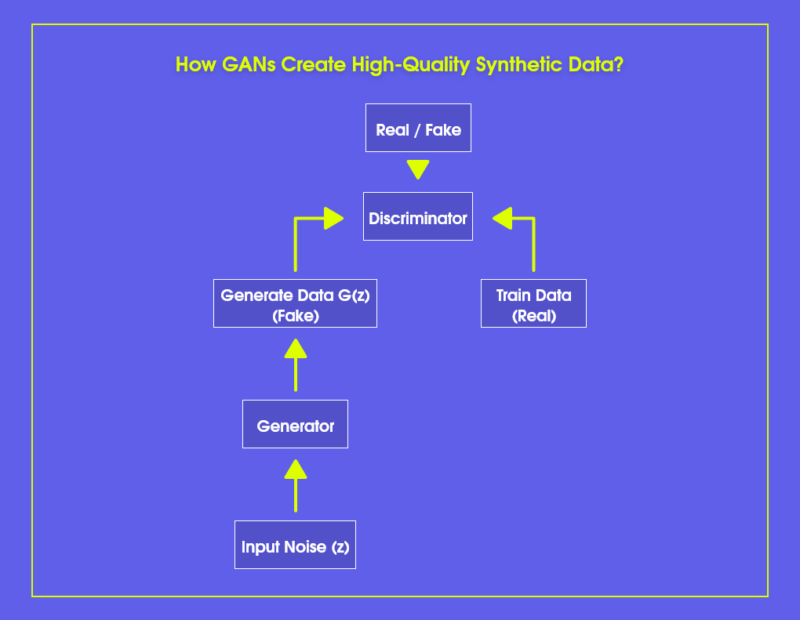 How GANs Create High-Quality Synthetic Data?

Real / Fake

Discriminator

Generate Data G(z) (Fake)

Train Data (Real)

Generator

Input Noise (z)